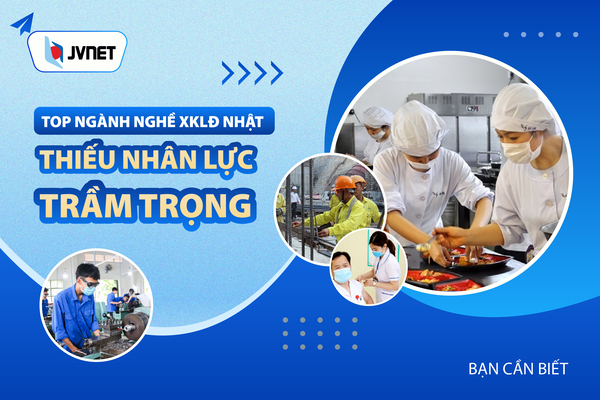 JVNET

TOP NGÀNH NGHỀ XKLĐ NHẬT

THIẾU NHÂN LỰC TRẦM TRỌNG

BẠN CẦN BIẾT